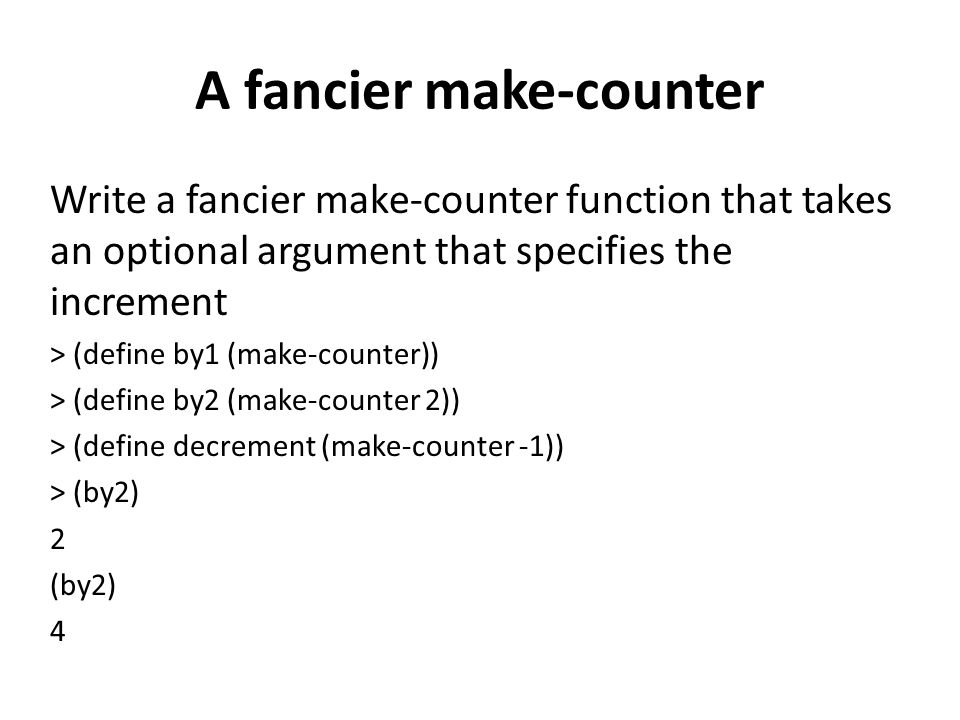 A fancier make-counter

Write a fancier make-counter function that takes an optional argument that specifies the increment

> (define by1 (make-counter))

> (define by2 (make-counter 2))

> (define decrement (make-counter -1))

> (by2)

2

(by2)

4